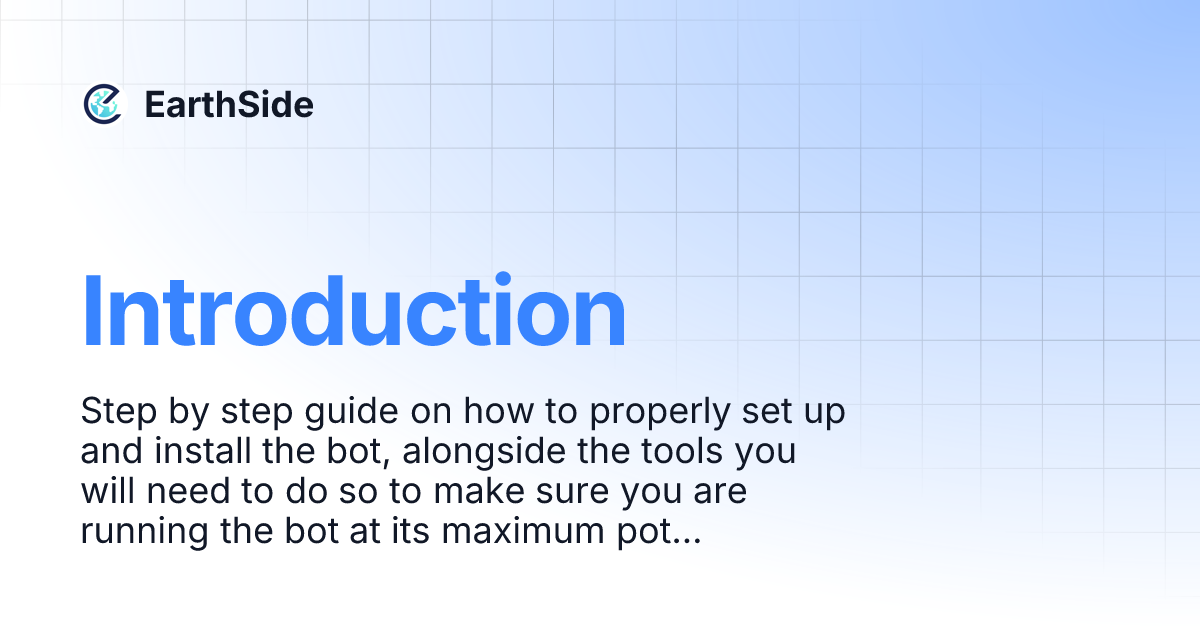 EarthSide

Introduction

Step by step guide on how to properly set up and install the bot, alongside the tools you will need to do so to make sure you are running the bot at its maximum pot...